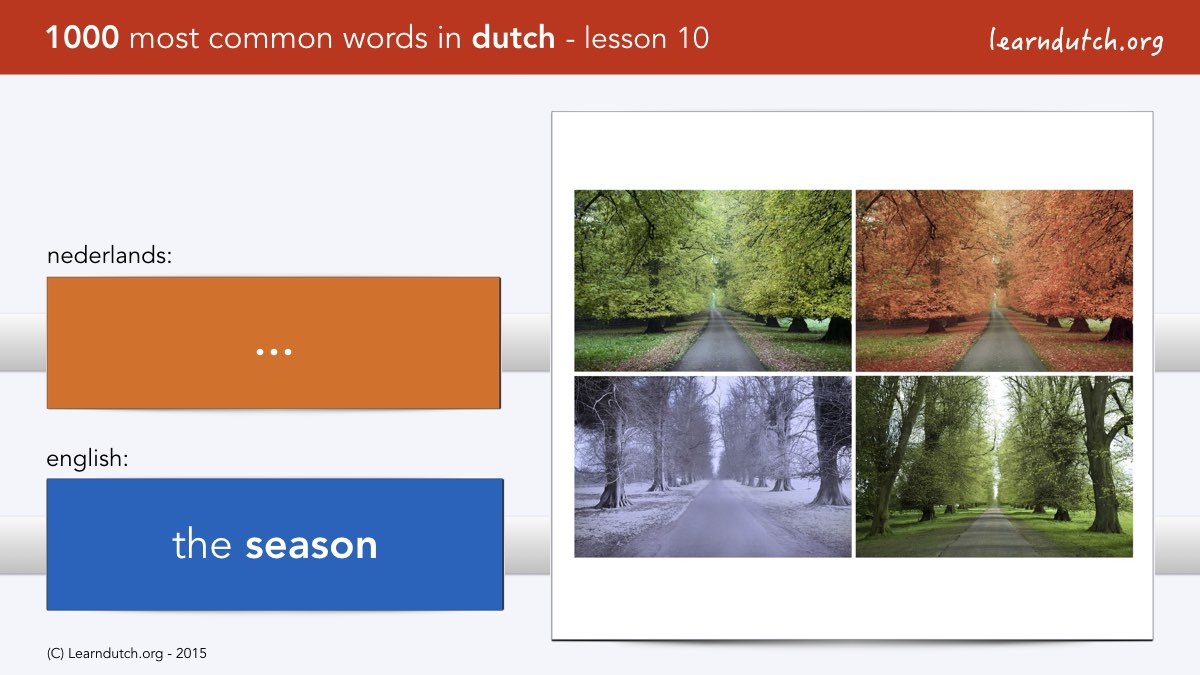 1000 most common words in dutch - lesson 10

learndutch.org

nederlands:

...

english:

the season

(C) Learndutch.org - 2015